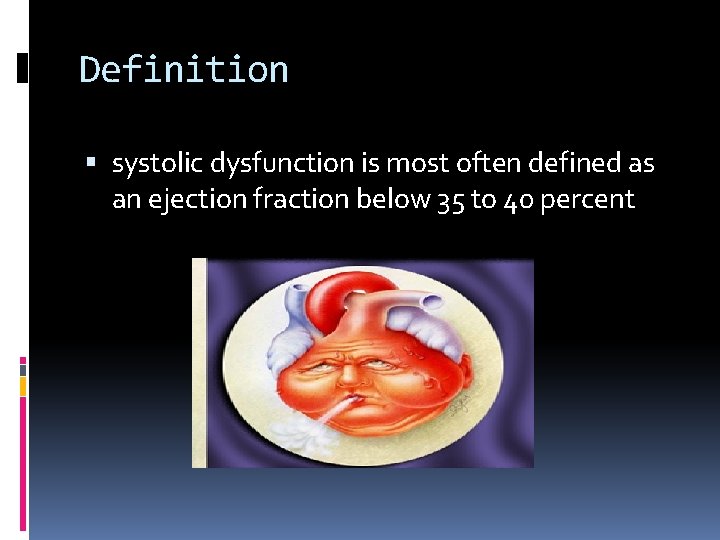 Definition

▪ systolic dysfunction is most often defined as an ejection fraction below 35 to 40 percent